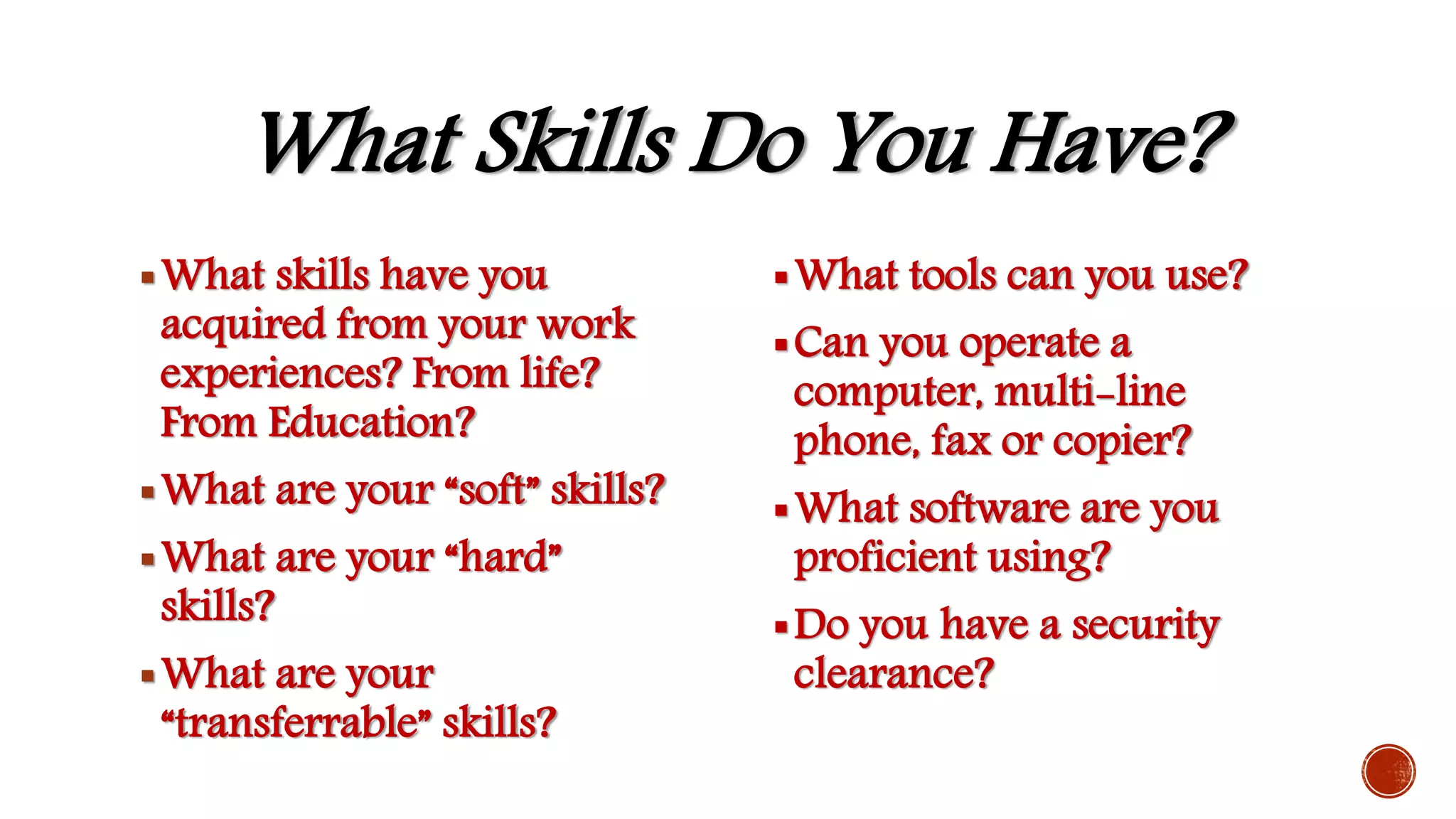 What Skills Do You Have?

▪ What skills have you acquired from your work experiences? From life? From Education?

▪ What are your “soft” skills?

▪ What are your “hard” skills?

▪ What are your “transferrable” skills?

▪ What tools can you use?

▪ Can you operate a computer, multi-line phone, fax or copier?

▪ What software are you proficient using?

▪ Do you have a security clearance?